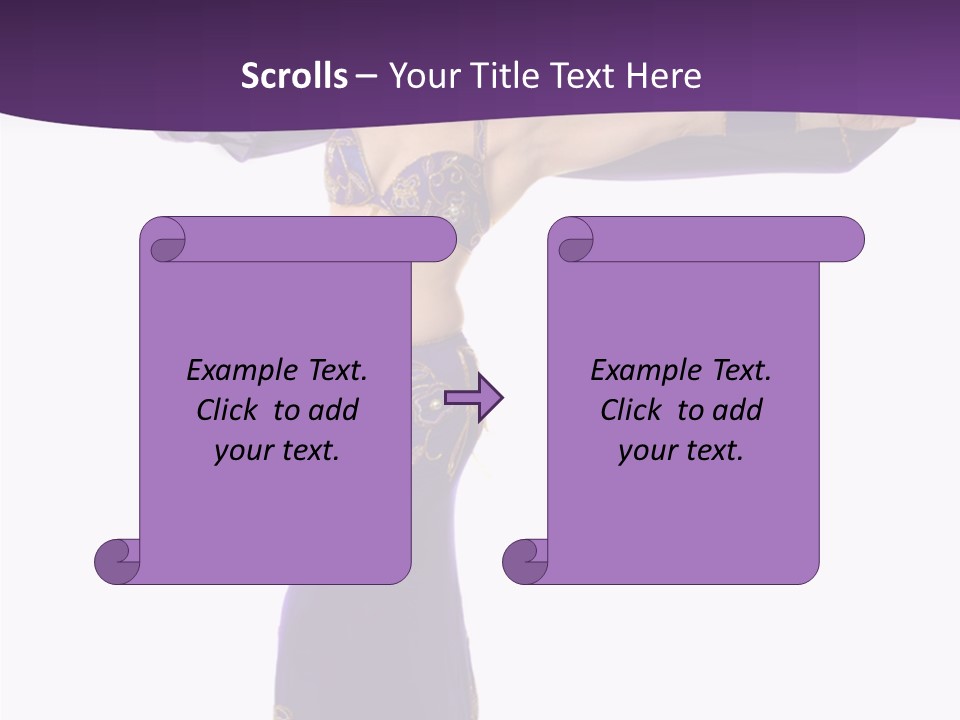 Scrolls – Your Title Text Here

Example Text. Click to add your text.

Example Text. Click to add your text.